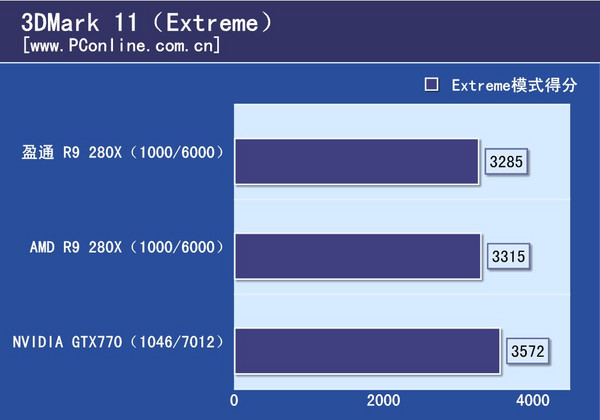 3DMark 11（Extreme）
[www.PConline.com.cn]

Extreme模式得分

盈通 R9 280X（1000/6000）
3285

AMD R9 280X（1000/6000）
3315

NVIDIA GTX770（1046/7012）
3572

0
2000
4000